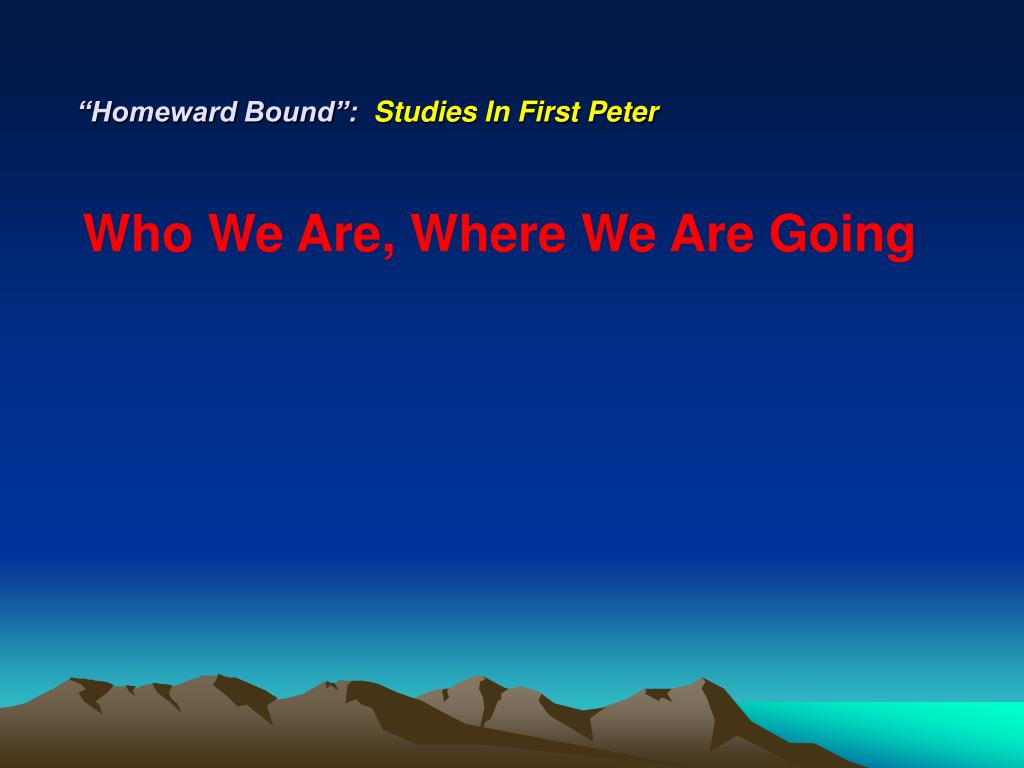 “Homeward Bound”: Studies In First Peter

Who We Are, Where We Are Going